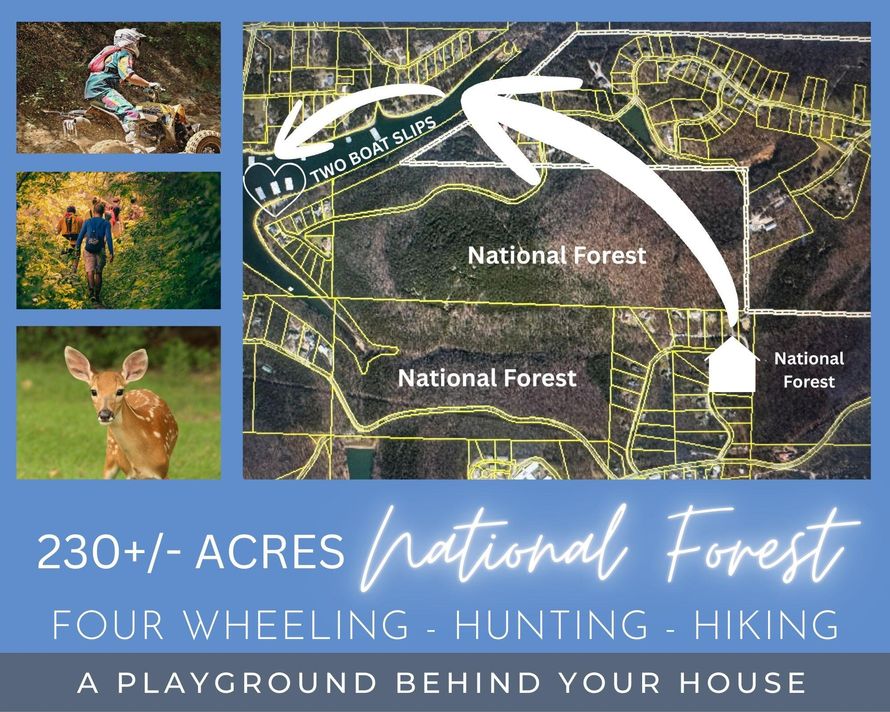 TWO BOAT SLIPS

National Forest

National Forest

National Forest

230+/- ACRES National Forest

FOUR WHEELING - HUNTING - HIKING

A PLAYGROUND BEHIND YOUR HOUSE